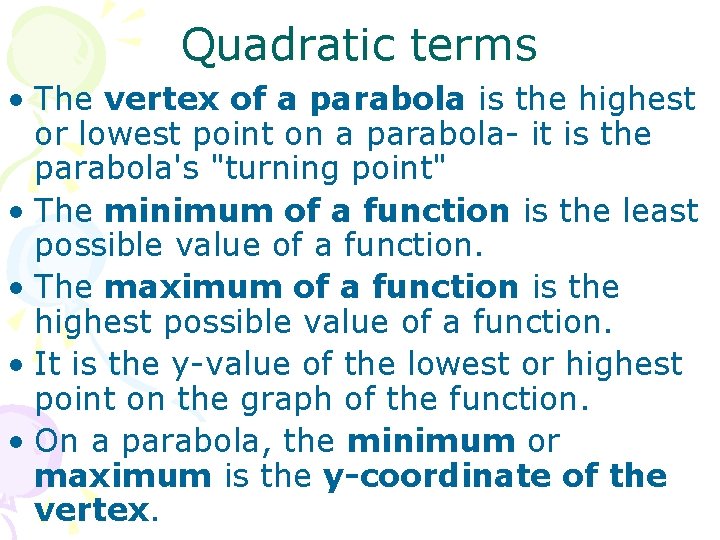 Quadratic terms

• The vertex of a parabola is the highest or lowest point on a parabola- it is the parabola's "turning point"

• The minimum of a function is the least possible value of a function.

• The maximum of a function is the highest possible value of a function.

• It is the y-value of the lowest or highest point on the graph of the function.

• On a parabola, the minimum or maximum is the y-coordinate of the vertex.